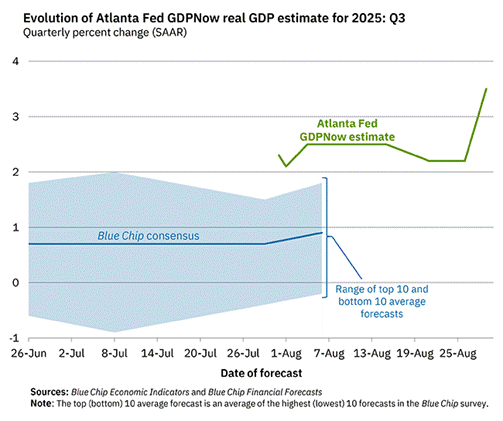 Evolution of Atlanta Fed GDPNow real GDP estimate for 2025: Q3
Quarterly percent change (SAAR)

4
3
2
1
0
-1

Atlanta Fed GDPNow estimate

Blue Chip consensus

Range of top 10 and bottom 10 average forecasts

26-Jun 2-Jul 8-Jul 14-Jul 20-Jul 26-Jul 1-Aug 7-Aug 13-Aug 19-Aug 25-Aug

Date of forecast

Sources: Blue Chip Economic Indicators and Blue Chip Financial Forecasts
Note: The top (bottom) 10 average forecast is an average of the highest (lowest) 10 forecasts in the Blue Chip survey.